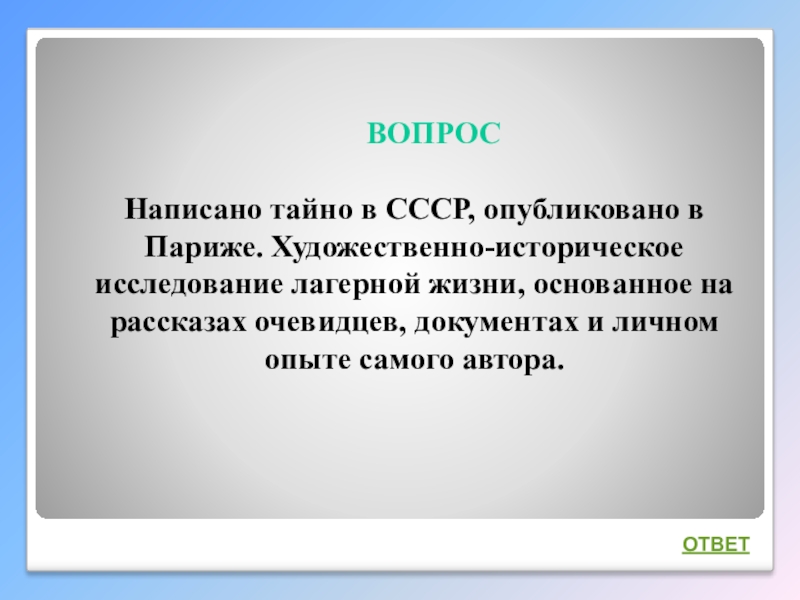 ВОПРОС

Написано тайно в СССР, опубликовано в Париже. Художественно-историческое исследование лагерной жизни, основанное на рассказах очевидцев, документах и личном опыте самого автора.

ОТВЕТ